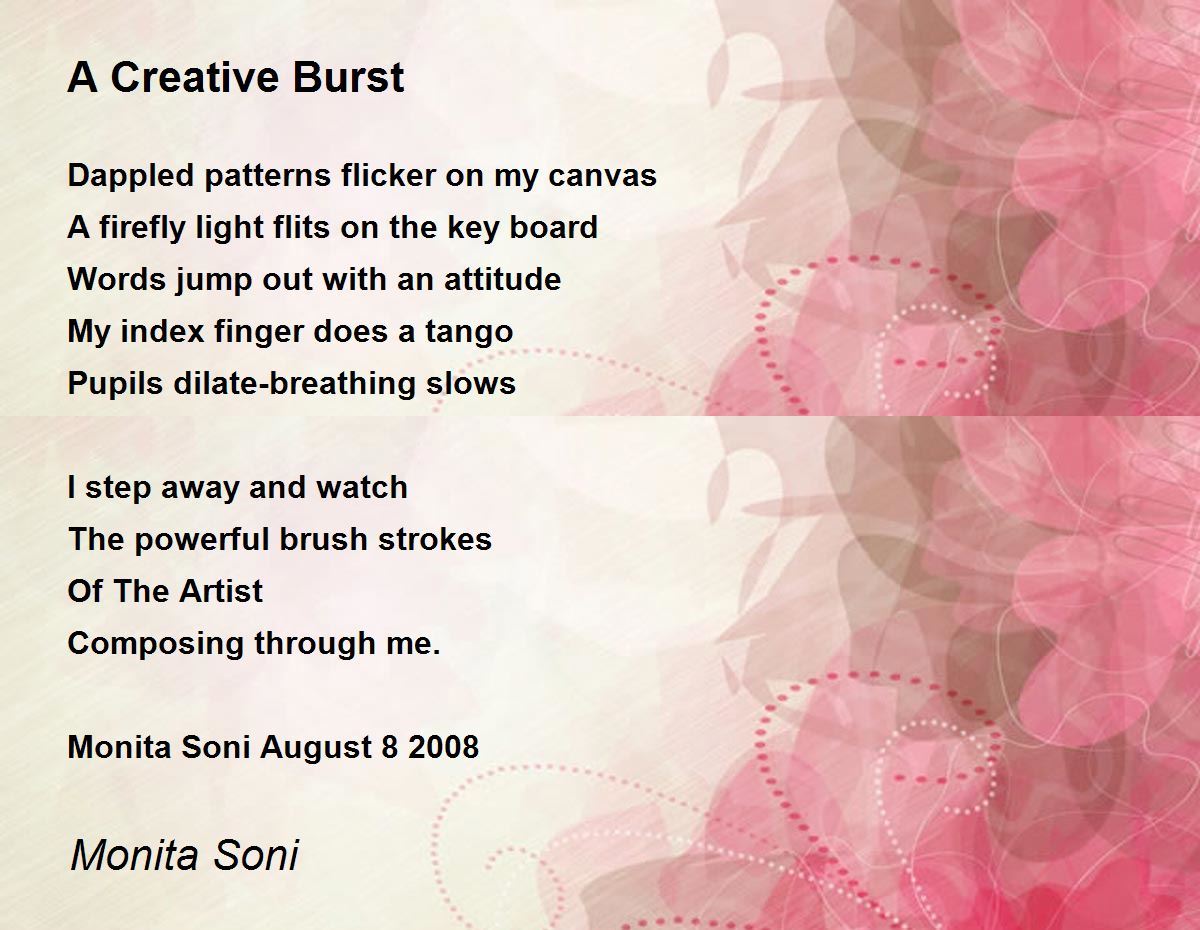 A Creative Burst

Dappled patterns flicker on my canvas
A firefly light flits on the key board
Words jump out with an attitude
My index finger does a tango
Pupils dilate-breathing slows

I step away and watch
The powerful brush strokes
Of The Artist
Composing through me.

Monita Soni August 8 2008

Monita Soni